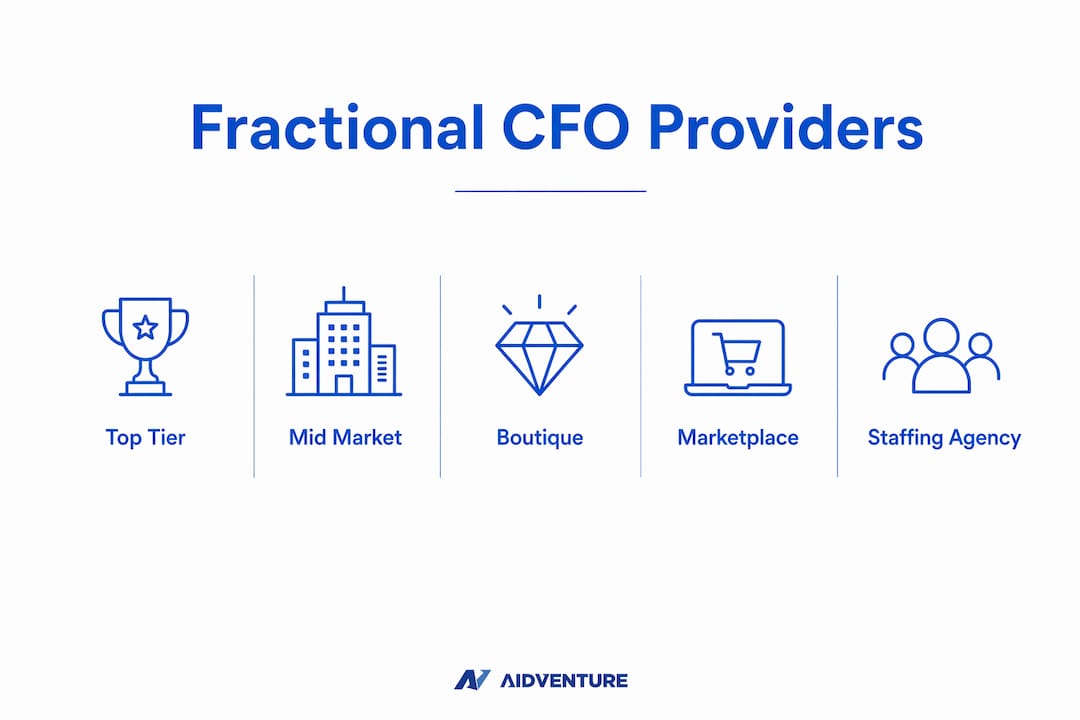 Fractional CFO Providers

Top Tier

Mid Market

Boutique

Marketplace

Staffing Agency

AIDVENTURE